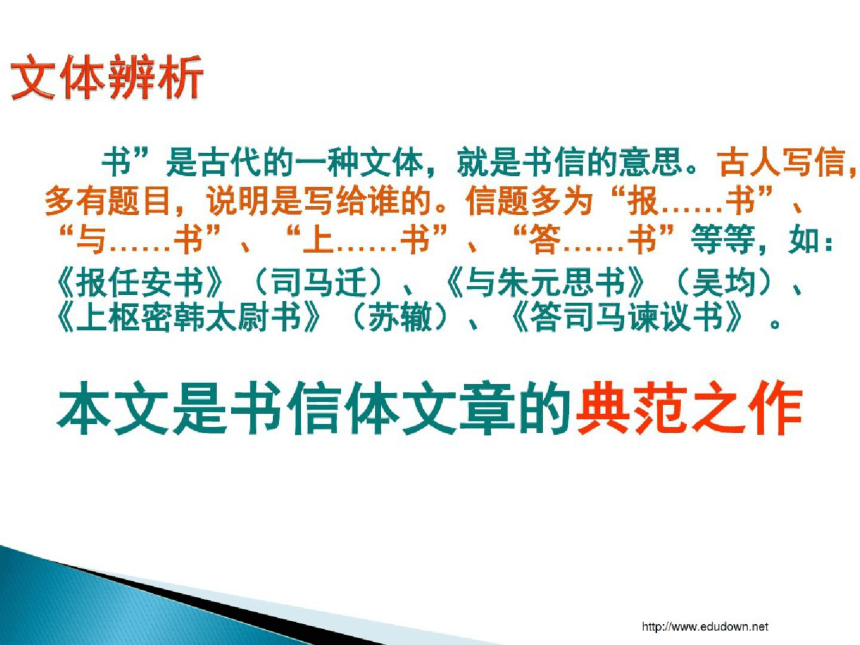 文体辨析

书”是古代的一种文体，就是书信的意思。古人写信，多有题目，说明是写给谁的。信题多为“报……书”、“与……书”、“上……书”、“答……书”等等，如：《报任安书》（司马迁）、《与朱元思书》（吴均）、《上枢密韩太尉书》（苏辙）、《答司马谏议书》 。

本文是书信体文章的典范之作

http://www.edudown.net